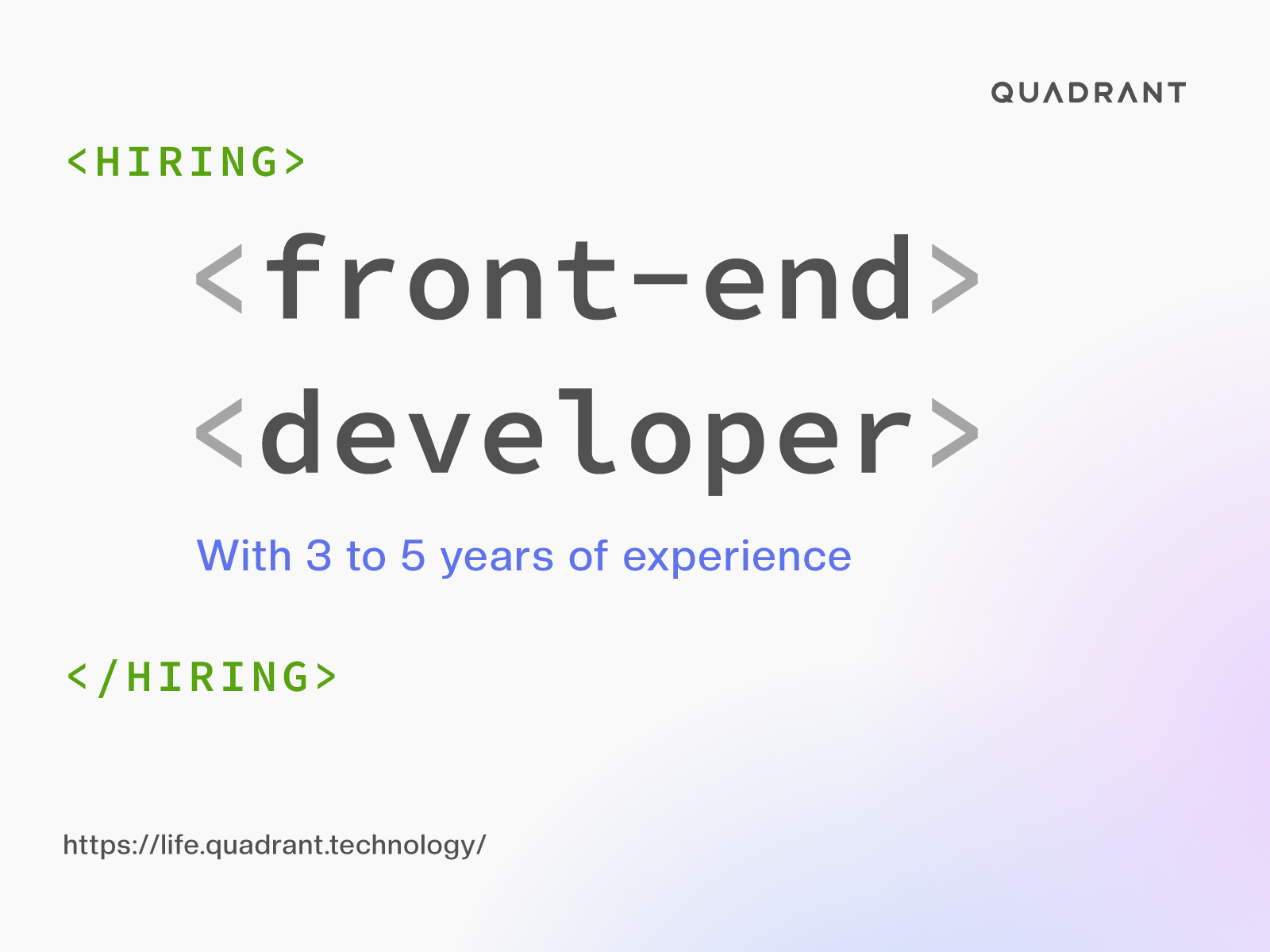 QUADRANT

<HIRING>

<front-end>
<developer>

With 3 to 5 years of experience

</HIRING>

https://life.quadrant.technology/